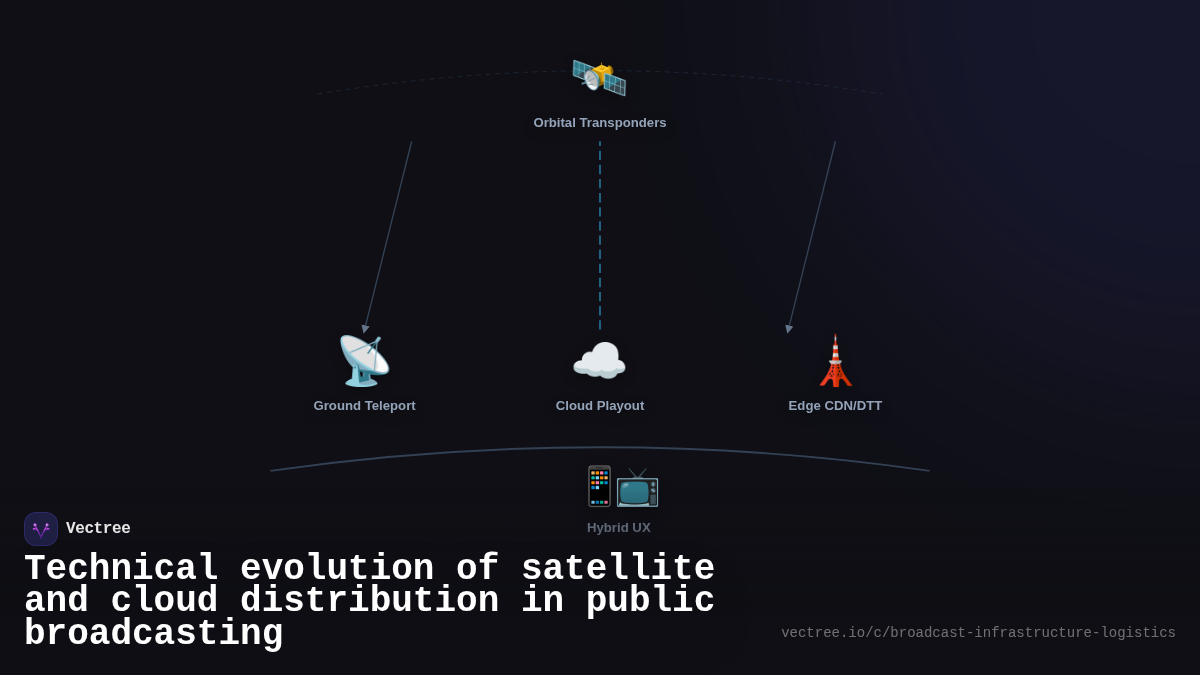 Orbital Transponders

Ground Teleport

Cloud Playout

Edge CDN/DTT

Hybrid UX

Vectree

Technical evolution of satellite and cloud distribution in public broadcasting

vectree.io/c/broadcast-infrastructure-logistics